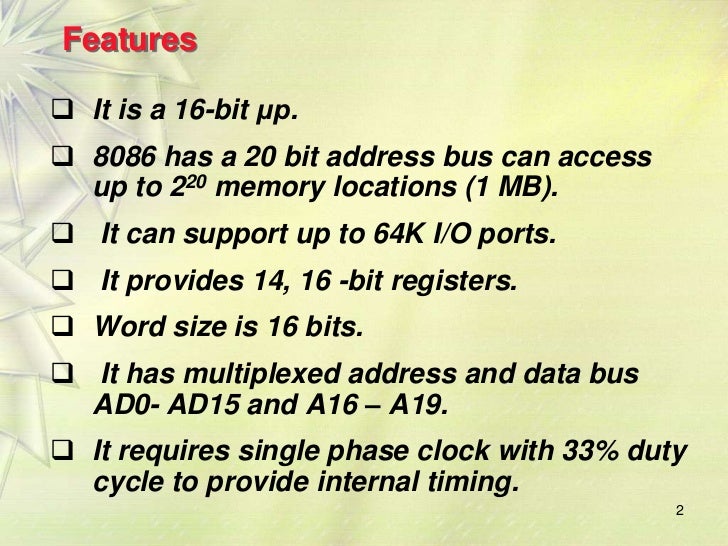 Features

❑ It is a 16-bit µp.

❑ 8086 has a 20 bit address bus can access up to $2^{20}$ memory locations (1 MB).

❑ It can support up to 64K I/O ports.

❑ It provides 14, 16 -bit registers.

❑ Word size is 16 bits.

❑ It has multiplexed address and data bus AD0- AD15 and A16 – A19.

❑ It requires single phase clock with 33% duty cycle to provide internal timing.

2